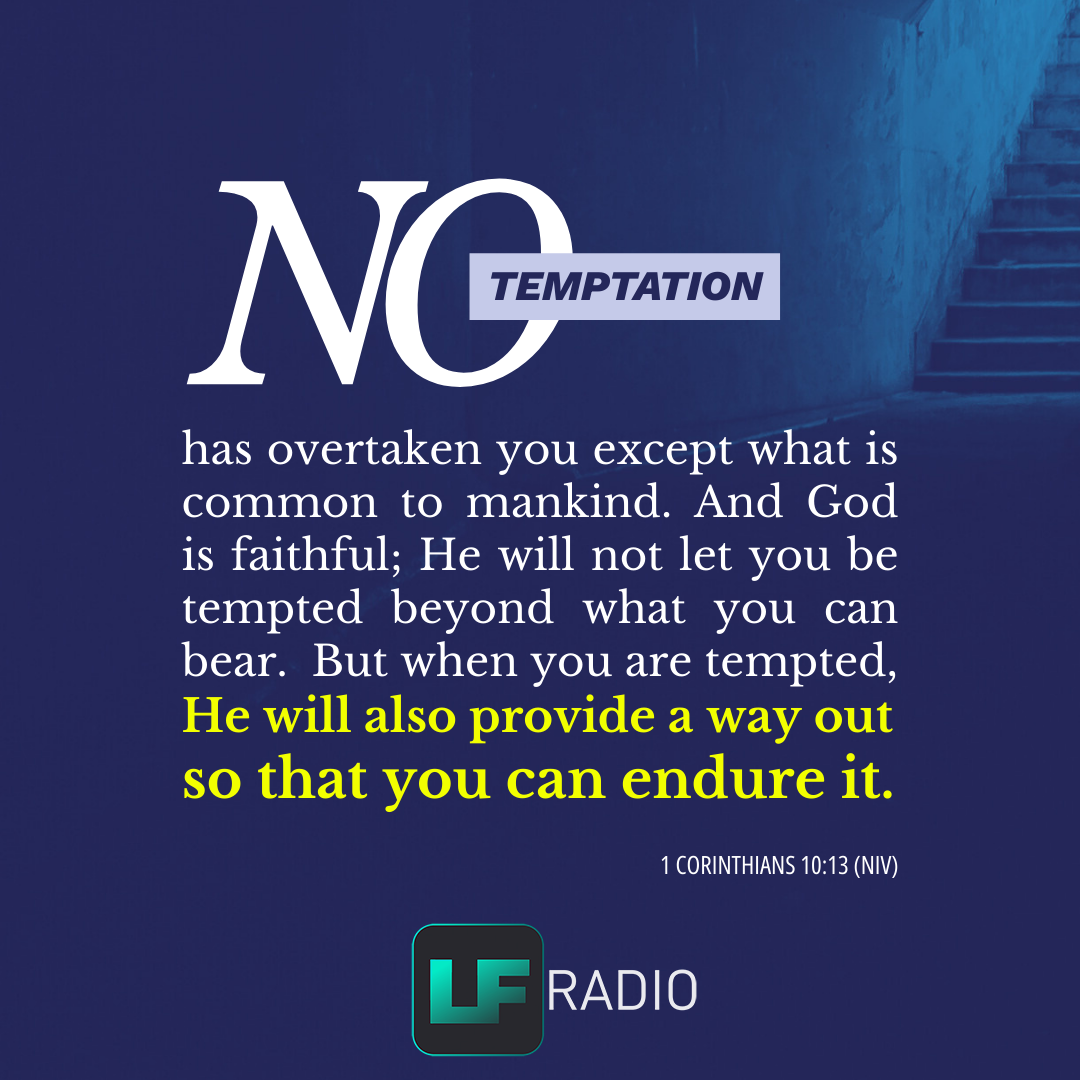 NO TEMPTATION

has overtaken you except what is common to mankind. And God is faithful; He will not let you be tempted beyond what you can bear. But when you are tempted, He will also provide a way out so that you can endure it.

1 CORINTHIANS 10:13 (NIV)

LF RADIO